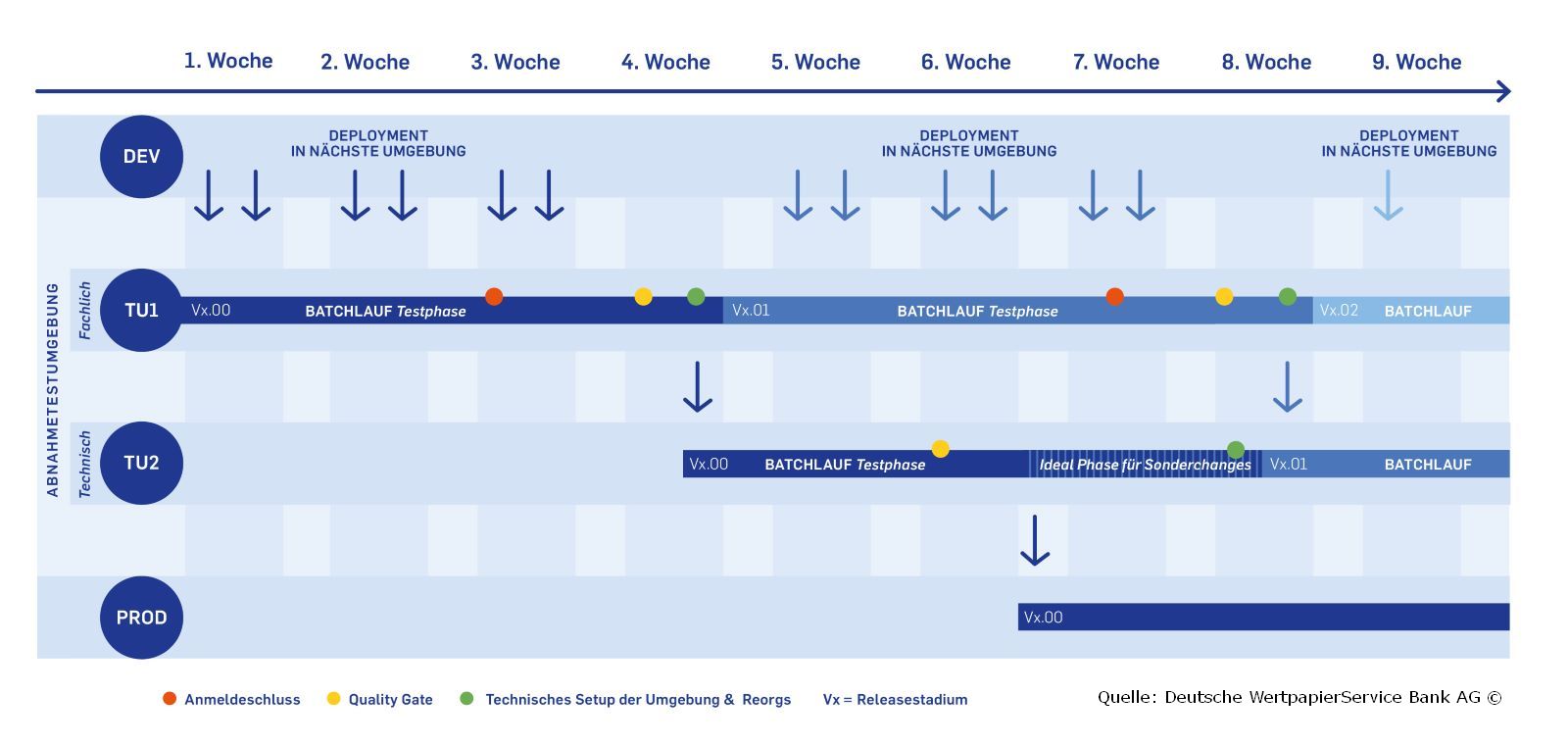 1. Woche 2. Woche 3. Woche 4. Woche 5. Woche 6. Woche 7. Woche 8. Woche 9. Woche

DEV

DEPLOYMENT IN NÄCHSTE UMGEBUNG

DEPLOYMENT IN NÄCHSTE UMGEBUNG

DEPLOYMENT IN NÄCHSTE UMGEBUNG

ABNAHMETESTUMGEBUNG

Fachlich

TU1

Vx.00 BATCHLAUF Testphase

Vx.01 BATCHLAUF Testphase

Vx.02 BATCHLAUF

Technisch

TU2

Vx.00 BATCHLAUF Testphase

Ideal Phase für Sonderchanges

Vx.01 BATCHLAUF

PROD

Vx.00

Anmeldeschluss Quality Gate Technisches Setup der Umgebung & Reorgs Vx = Releasestadium

Quelle: Deutsche WertpapierService Bank AG ©